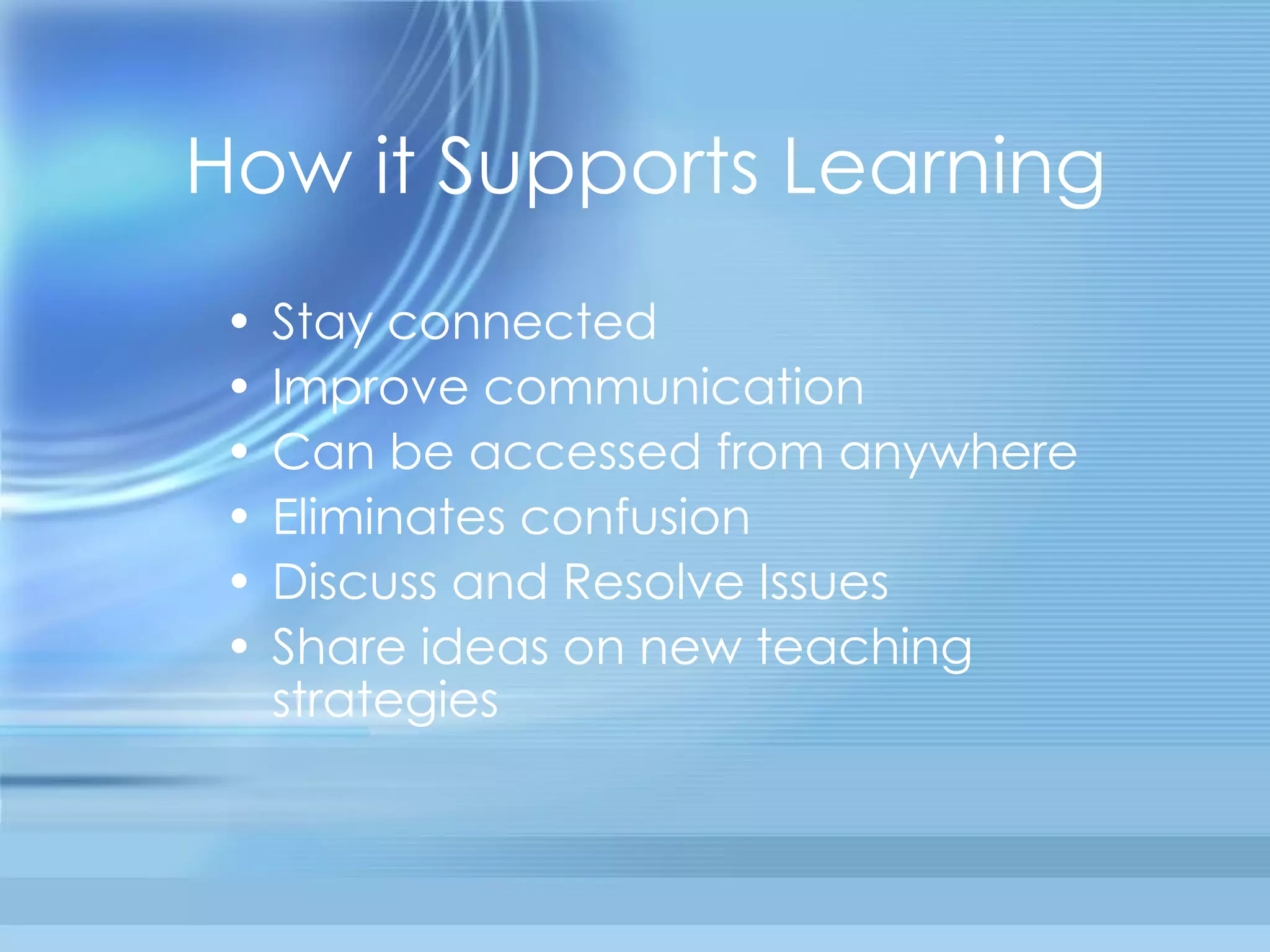 How it Supports Learning

• Stay connected
• Improve communication
• Can be accessed from anywhere
• Eliminates confusion
• Discuss and Resolve Issues
• Share ideas on new teaching strategies